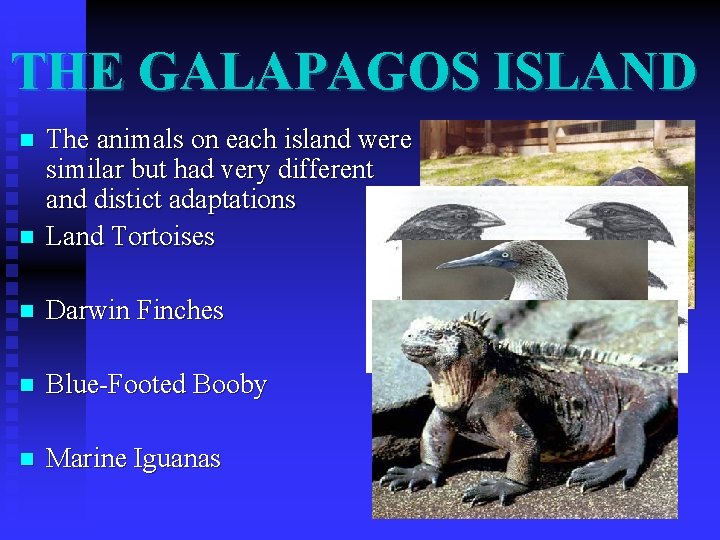 THE GALAPAGOS ISLAND

- The animals on each island were similar but had very different and distict adaptations
- Land Tortoises
- Darwin Finches
- Blue-Footed Booby
- Marine Iguanas